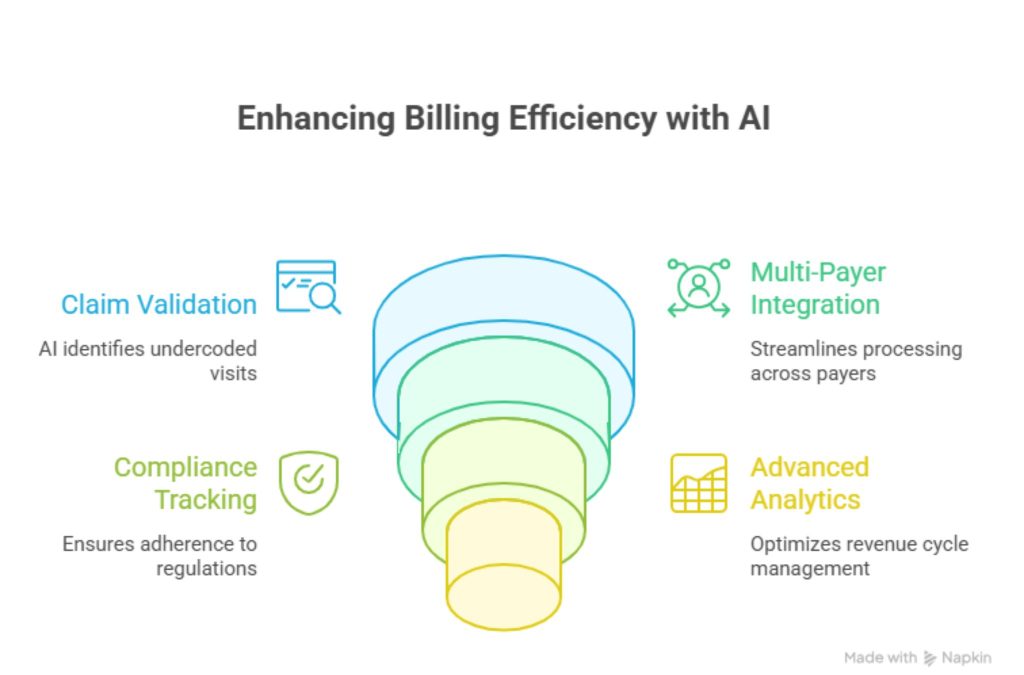 Enhancing Billing Efficiency with AI

Claim Validation

AI identifies undercoded visits

Multi-Payer Integration

Streamlines processing across payers

Compliance Tracking

Ensures adherence to regulations

Advanced Analytics

Optimizes revenue cycle management

Made with Napkin